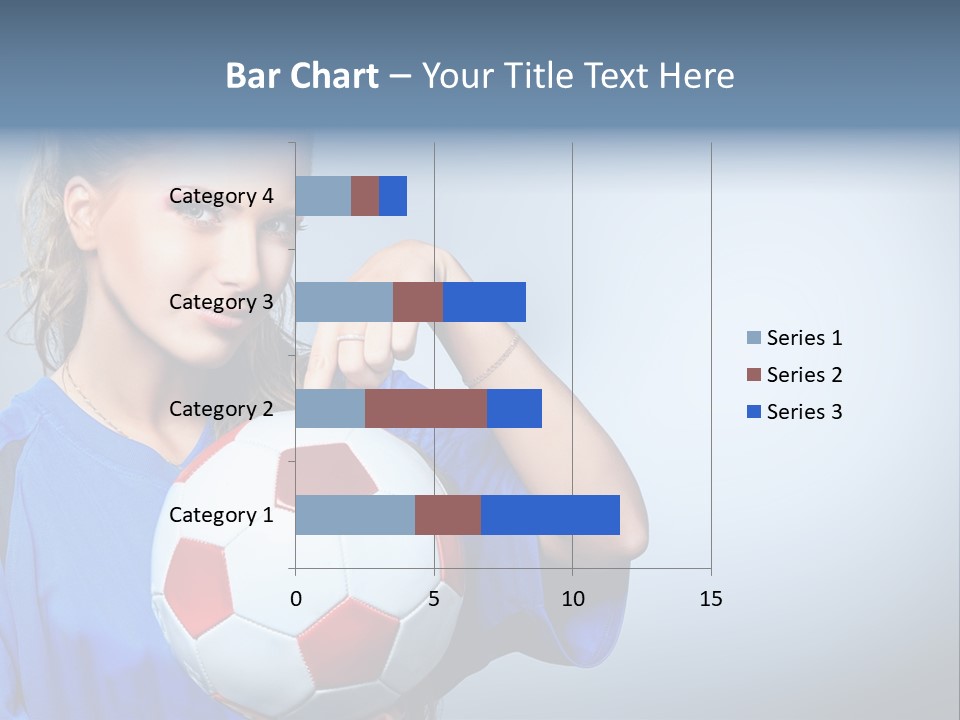 Bar Chart – Your Title Text Here

Category 4
Category 3
Category 2
Category 1

0
5
10
15

Series 1
Series 2
Series 3